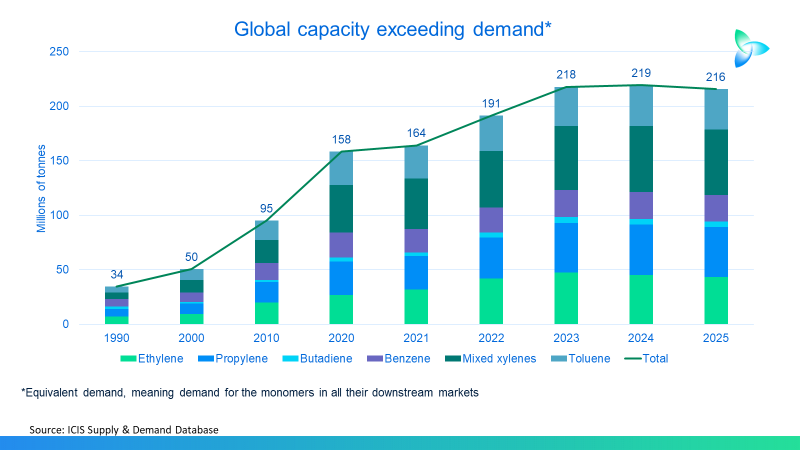 Global capacity exceeding demand*

Millions of tonnes

250
200
150
100
50
0

34
50
95
158
164
191
218
219
216

1990 2000 2010 2020 2021 2022 2023 2024 2025

Ethylene Propylene Butadiene Benzene Mixed xylenes Toluene Total

*Equivalent demand, meaning demand for the monomers in all their downstream markets

Source: ICIS Supply & Demand Database